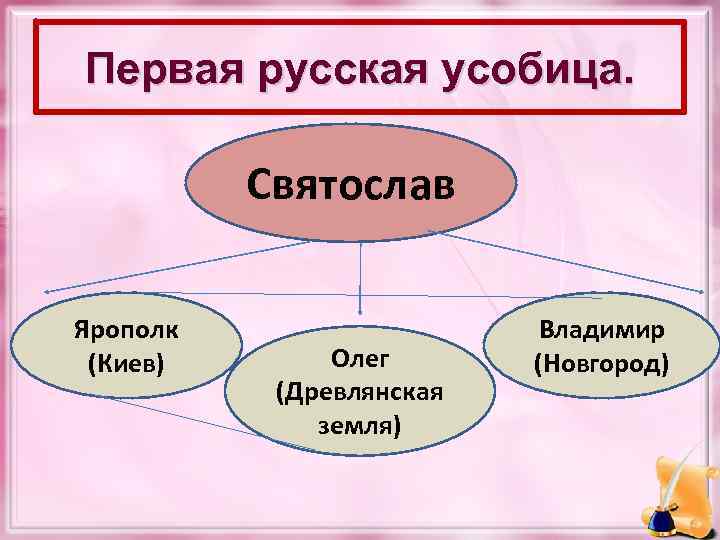 Первая русская усобица.

Святослав

Ярополк (Киев)

Олег (Древлянская земля)

Владимир (Новгород)